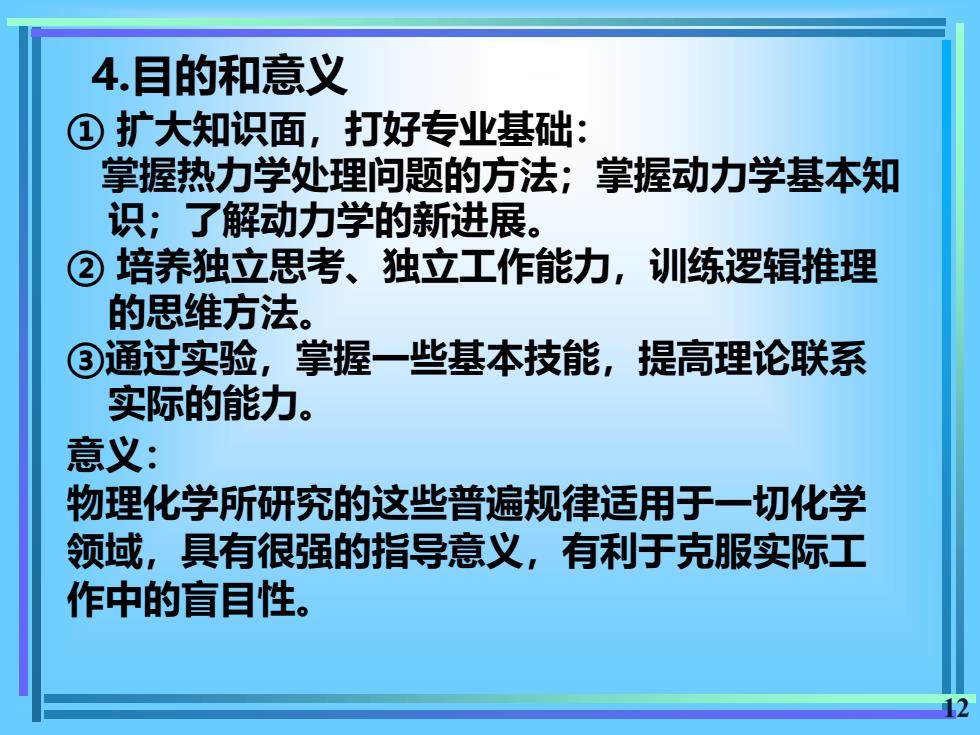 4.目的和意义

① 扩大知识面，打好专业基础：
掌握热力学处理问题的方法；掌握动力学基本知识；了解动力学的新进展。

② 培养独立思考、独立工作能力，训练逻辑推理的思维方法。

③通过实验，掌握一些基本技能，提高理论联系实际的能力。

意义：
物理化学所研究的这些普遍规律适用于一切化学领域，具有很强的指导意义，有利于克服实际工作中的盲目性。

12